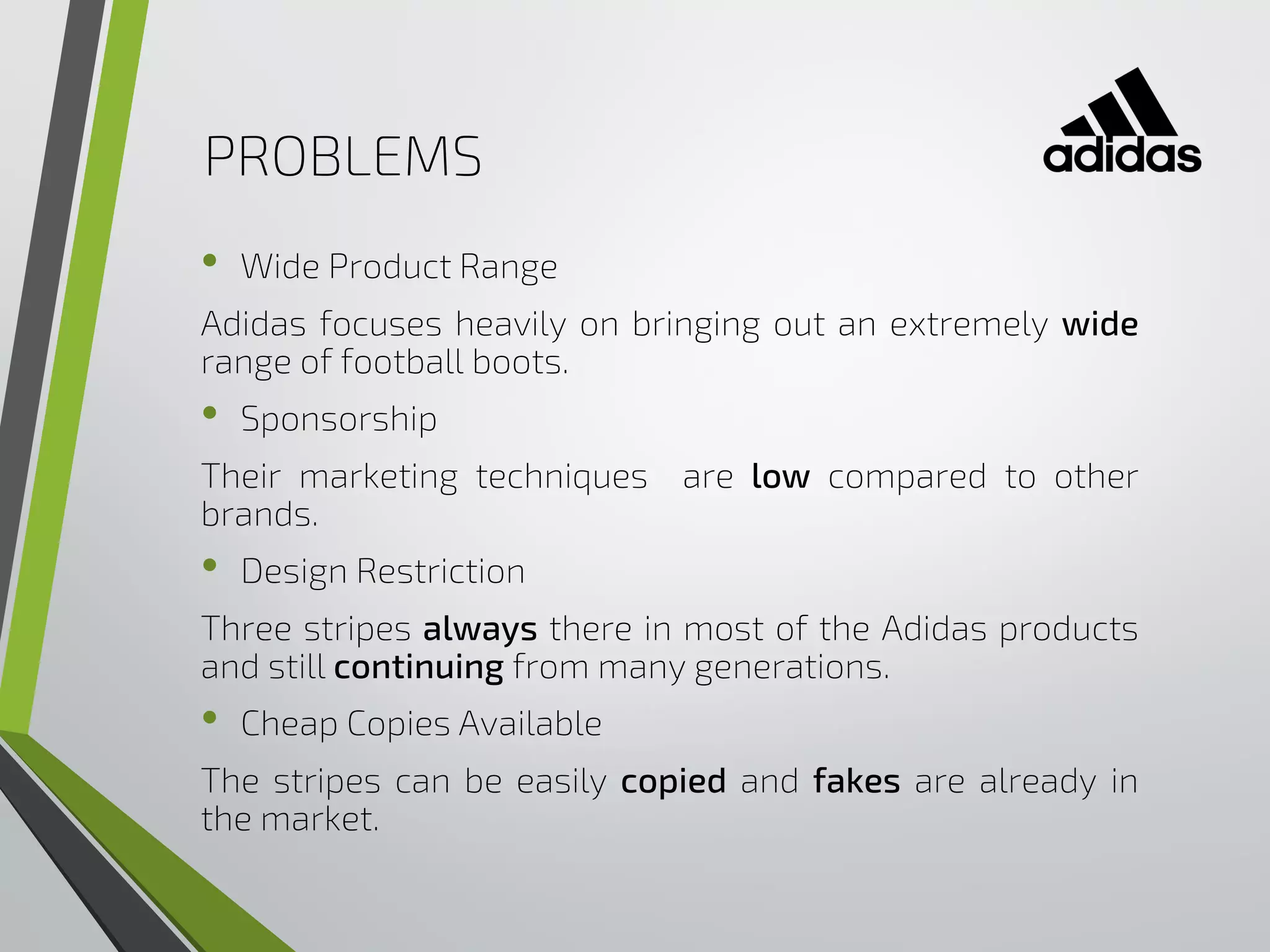 PROBLEMS

adidas

• Wide Product Range

Adidas focuses heavily on bringing out an extremely wide range of football boots.

• Sponsorship

Their marketing techniques are low compared to other brands.

• Design Restriction

Three stripes always there in most of the Adidas products and still continuing from many generations.

• Cheap Copies Available

The stripes can be easily copied and fakes are already in the market.